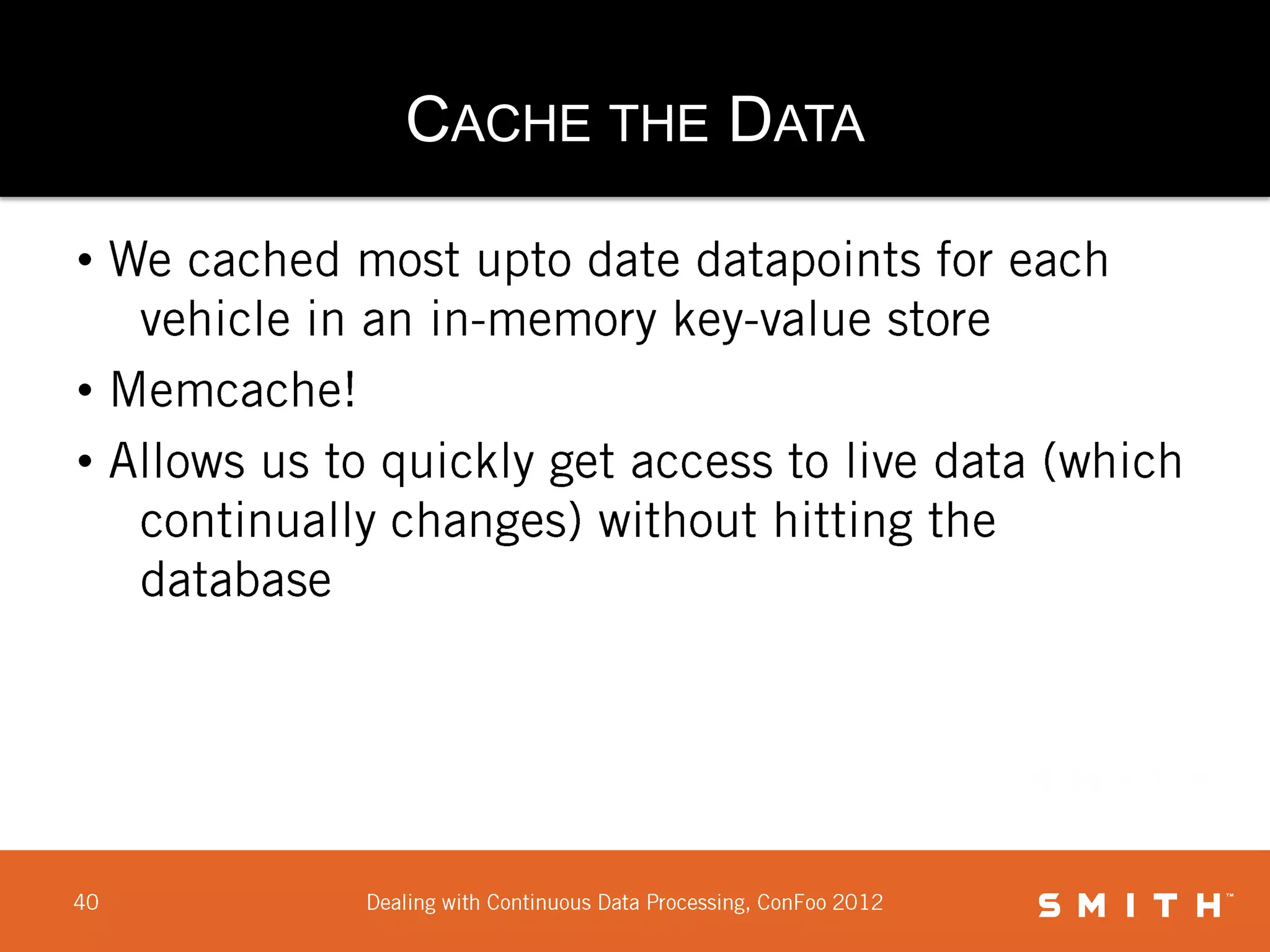 CACHE THE DATA

• We cached most upto date datapoints for each vehicle in an in-memory key-value store

• Memcache!

• Allows us to quickly get access to live data (which continually changes) without hitting the database

40

Dealing with Continuous Data Processing, ConFoo 2012

SMITH™